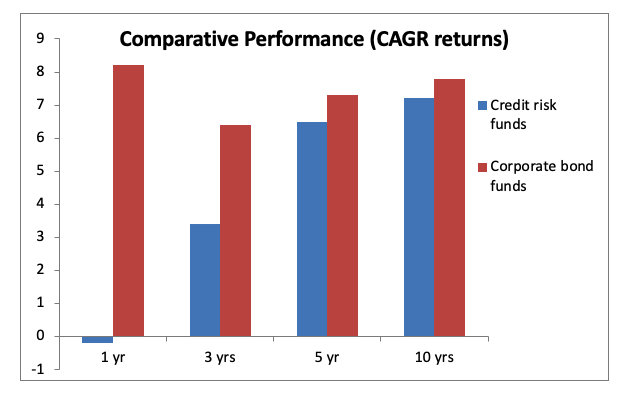 Comparative Performance (CAGR returns)

9
8
7
6
5
4
3
2
1
0
-1

1 yr
3 yrs
5 yr
10 yrs

Credit risk funds

Corporate bond funds